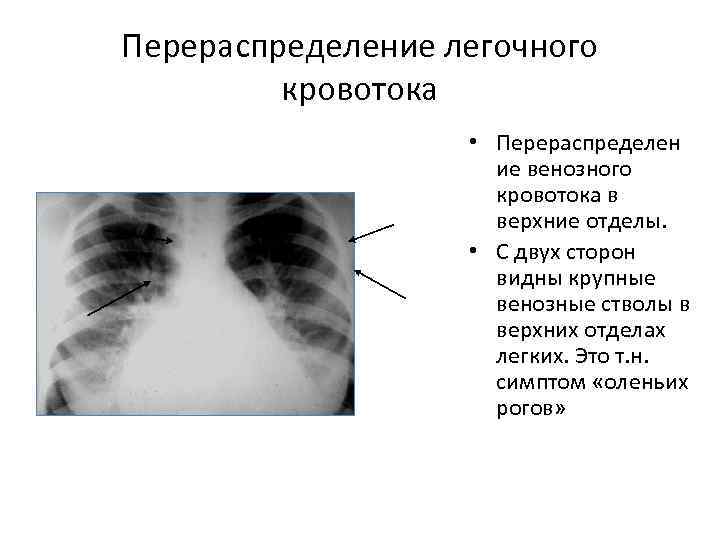 Перераспределение легочного кровотока

• Перераспределение венозного кровотока в верхние отделы.
• С двух сторон видны крупные венозные стволы в верхних отделах легких. Это т.н. симптом «оленьих рогов»